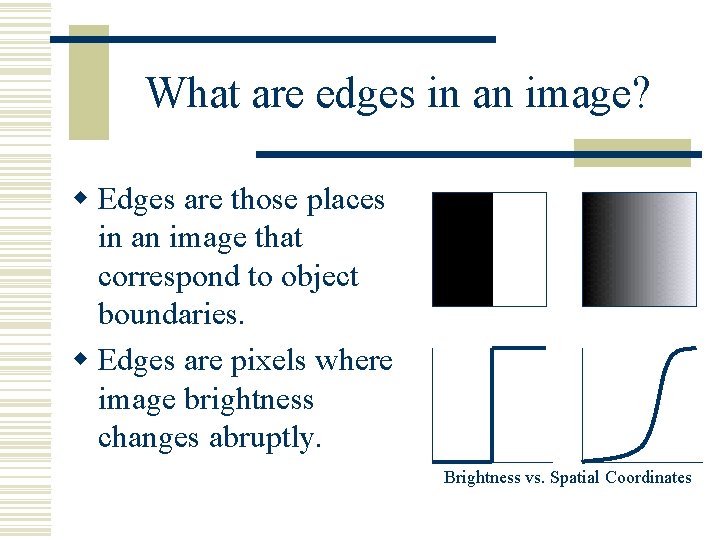 What are edges in an image?

◆ Edges are those places in an image that correspond to object boundaries.

◆ Edges are pixels where image brightness changes abruptly.

Brightness vs. Spatial Coordinates